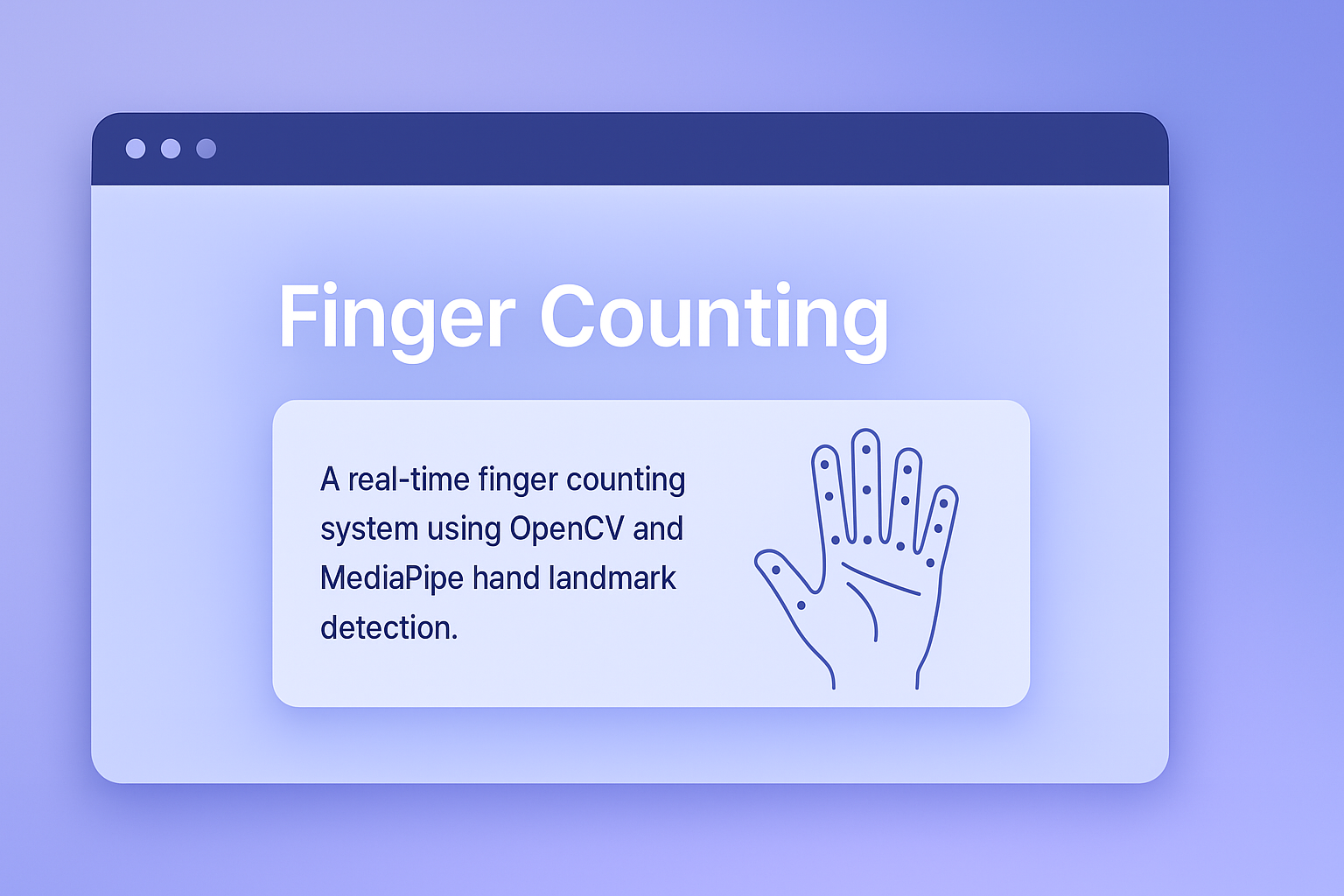 Finger Counting

A real-time finger counting system using OpenCV and MediaPipe hand landmark detection.